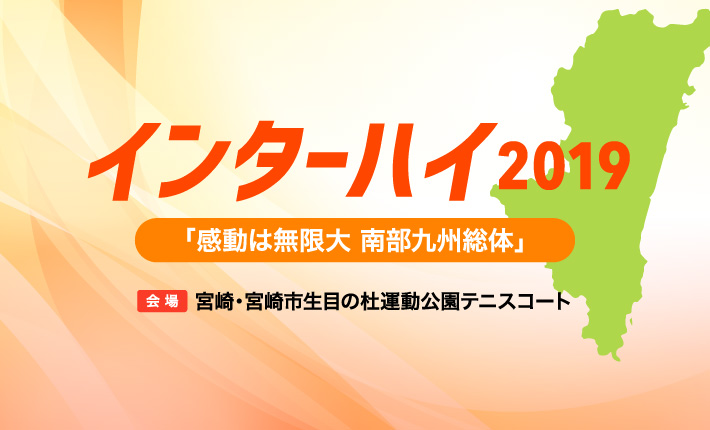 インターハイ2019

「感動は無限大 南部九州総体」

会場 宮崎・宮崎市生目の杜運動公園テニスコート